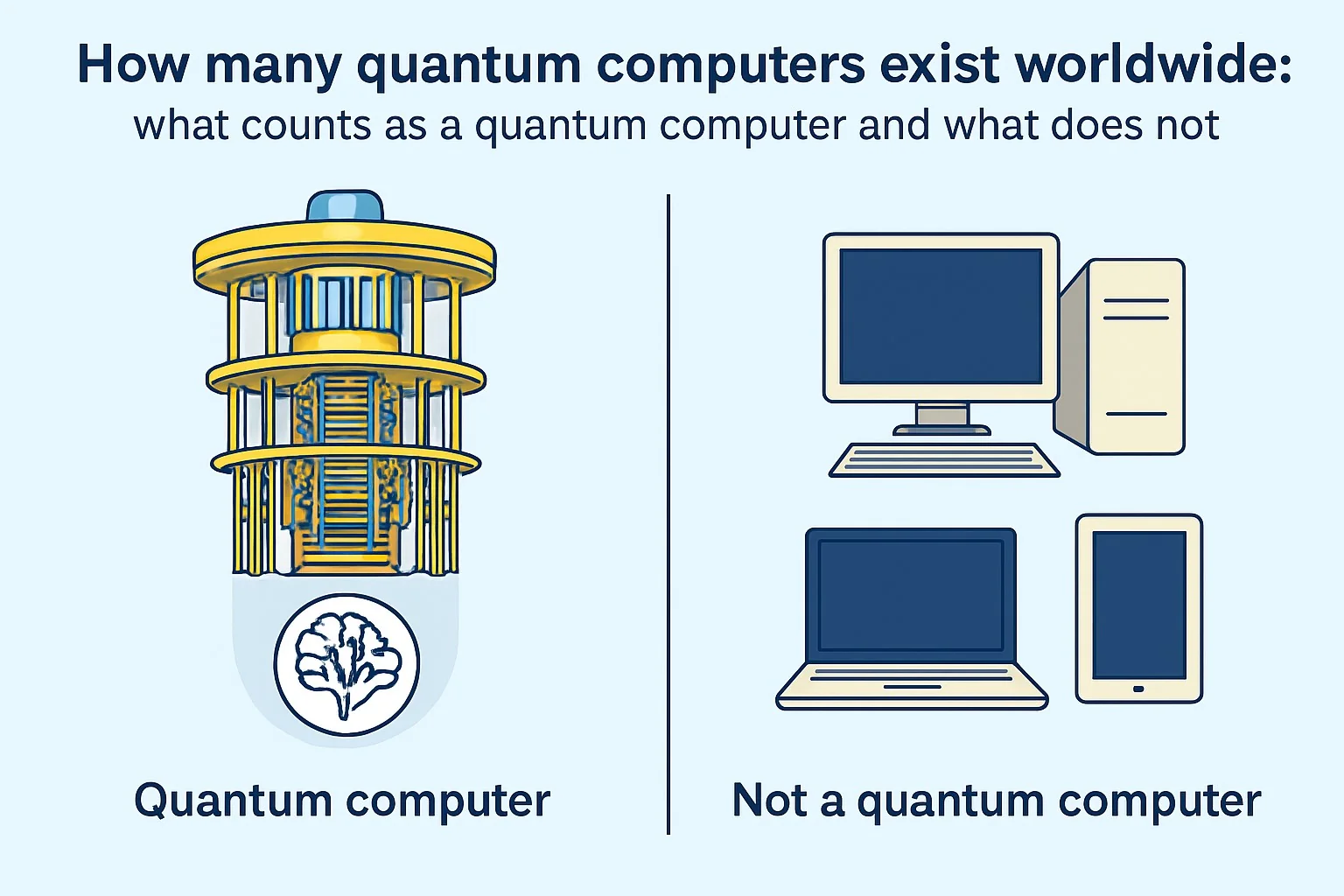 How many quantum computers exist worldwide:
what counts as a quantum computer and what does not

Quantum computer

Not a quantum computer